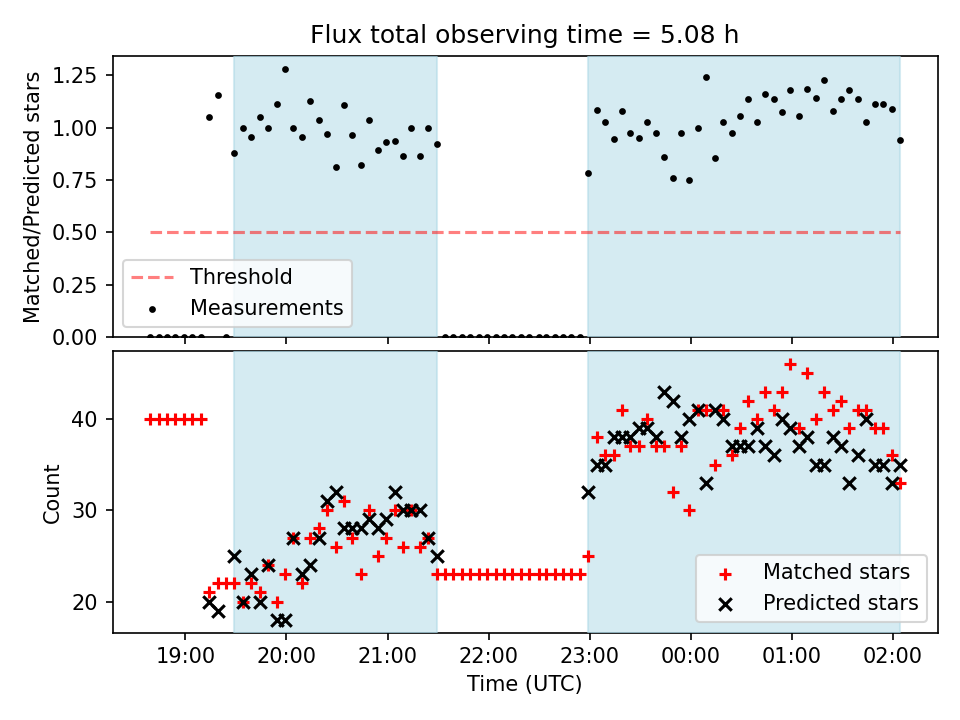 Flux total observing time = 5.08 h

Matched/Predicted stars

1.25
1.00
0.75
0.50
0.25
0.00

Threshold
Measurements

Count

40
30
20

Matched stars
Predicted stars

19:00
20:00
21:00
22:00
23:00
00:00
01:00
02:00

Time (UTC)